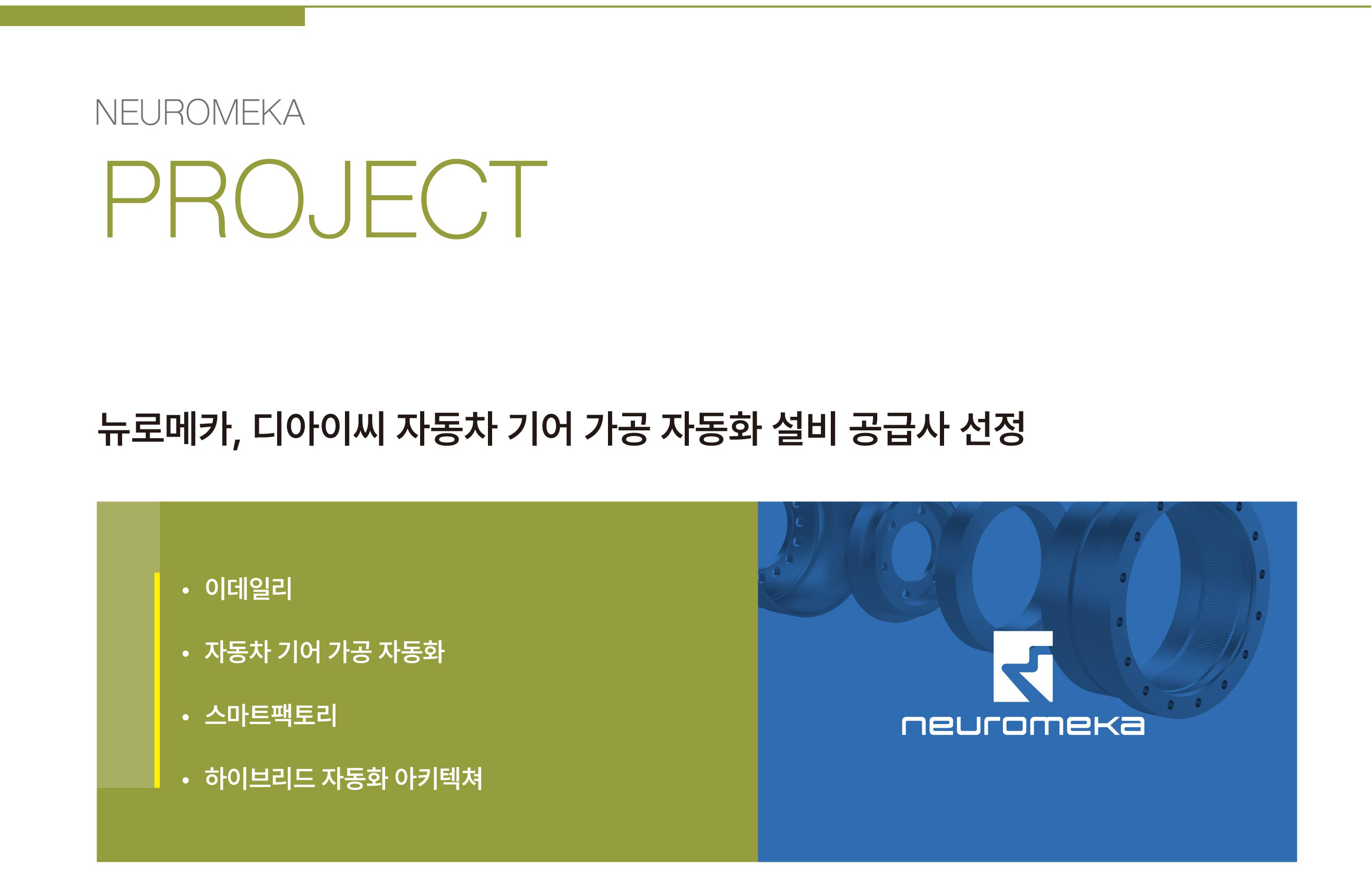 NEUROMEKA
PROJECT

뉴로메카, 디아이씨 자동차 기어 가공 자동화 설비 공급사 선정

• 이데일리
• 자동차 기어 가공 자동화
• 스마트팩토리
• 하이브리드 자동화 아키텍쳐

neuromeka